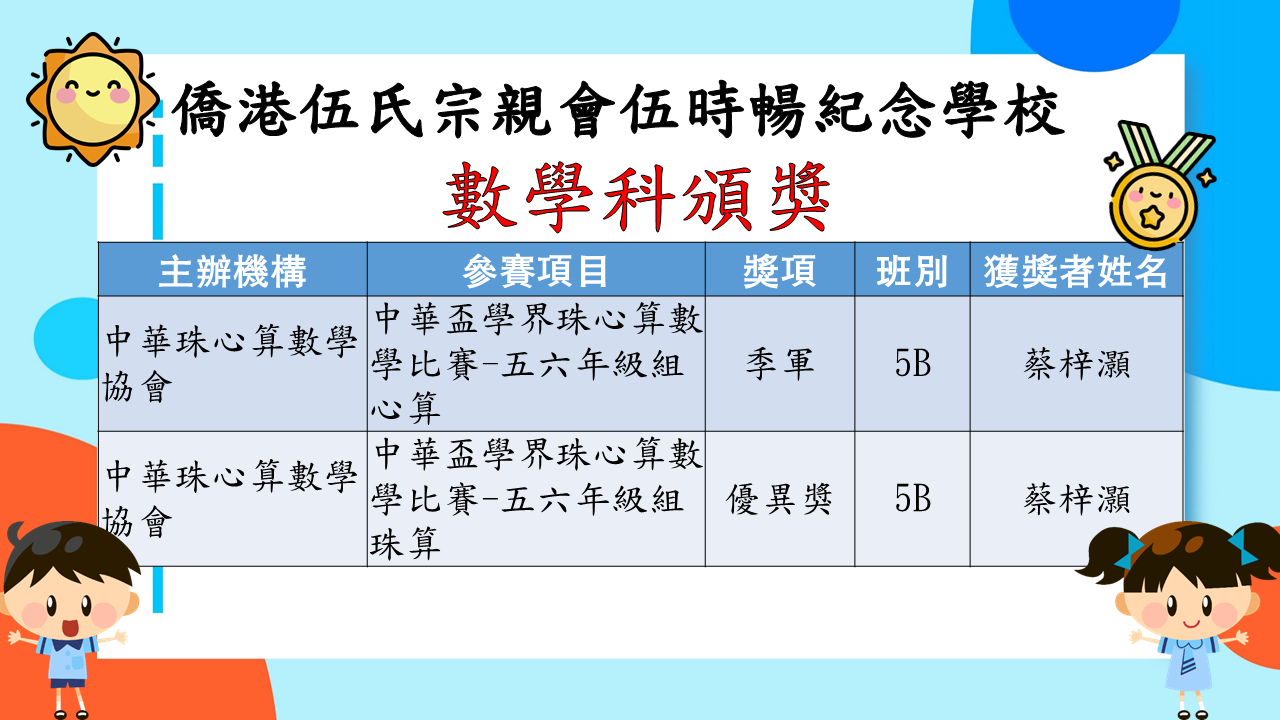 僑港伍氏宗親會伍時暢紀念學校

數學科頒獎

| 主辦機構 | 參賽項目 | 獎項 | 班別 | 獲獎者姓名 |
|---|---|---|---|---|
| 中華珠心算數學協會 | 中華盃學界珠心算數學比賽-五六年級組心算 | 季軍 | 5B | 蔡梓灝 |
| 中華珠心算數學協會 | 中華盃學界珠心算數學比賽-五六年級組珠算 | 優異獎 | 5B | 蔡梓灝 |